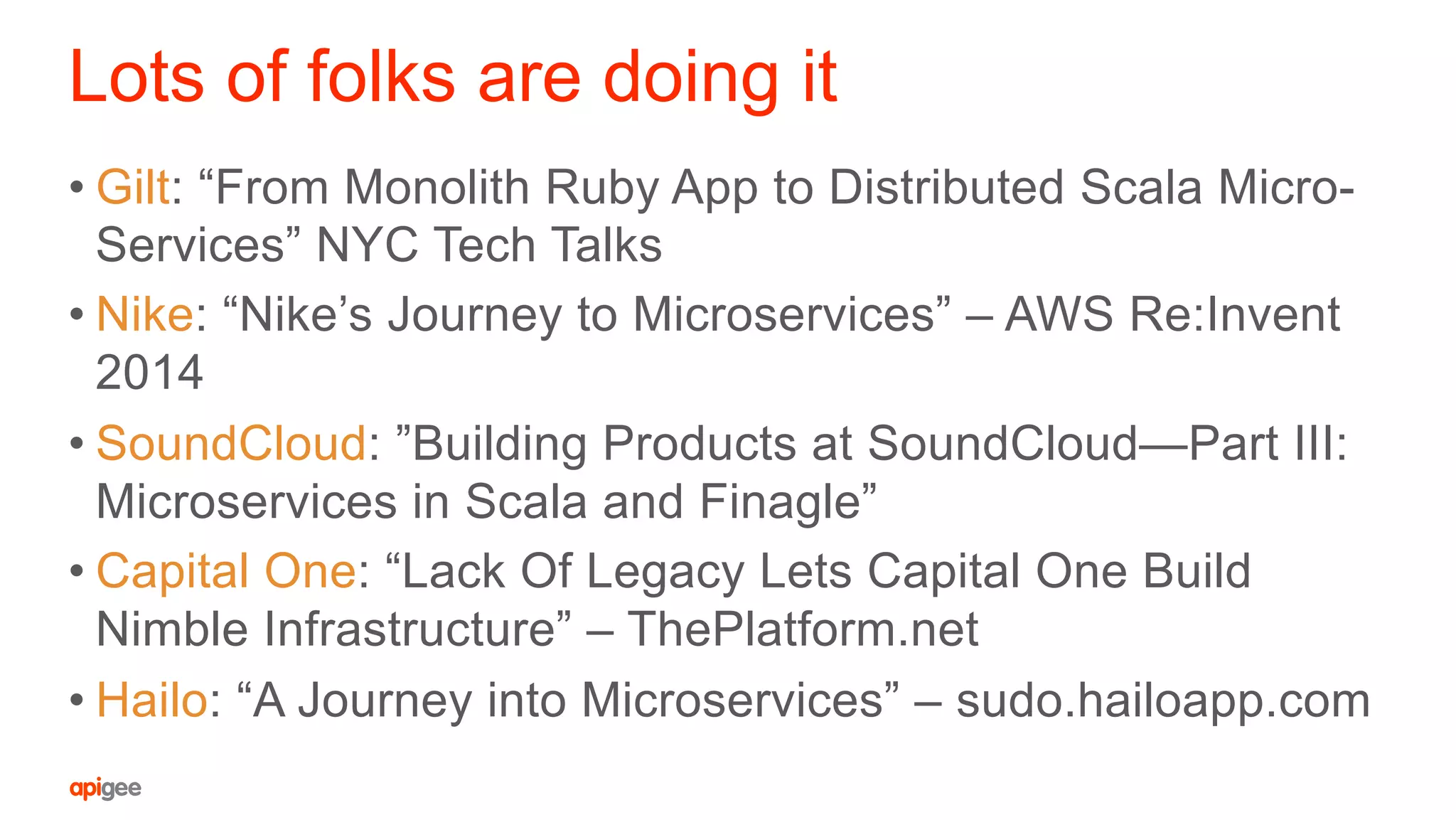 Lots of folks are doing it

• Gilt: “From Monolith Ruby App to Distributed Scala Micro-Services” NYC Tech Talks
• Nike: “Nike’s Journey to Microservices” – AWS Re:Invent 2014
• SoundCloud: ”Building Products at SoundCloud—Part III: Microservices in Scala and Finagle”
• Capital One: “Lack Of Legacy Lets Capital One Build Nimble Infrastructure” – ThePlatform.net
• Hailo: “A Journey into Microservices” – sudo.hailoapp.com

apigee